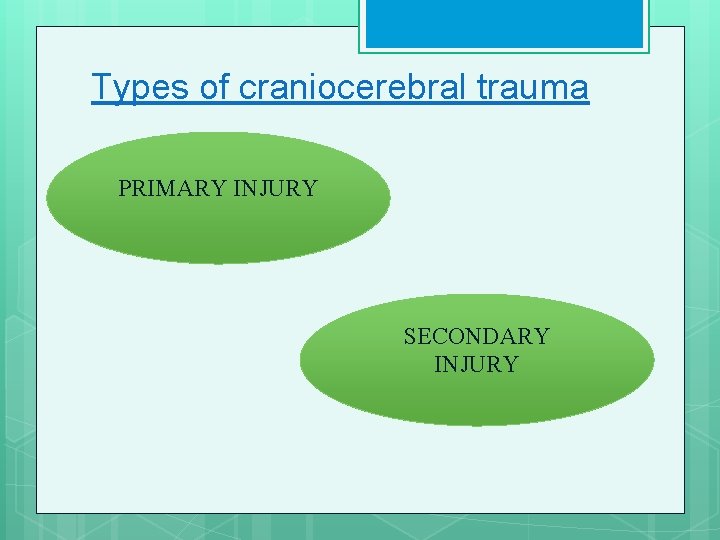 Types of craniocerebral trauma

PRIMARY INJURY

SECONDARY INJURY